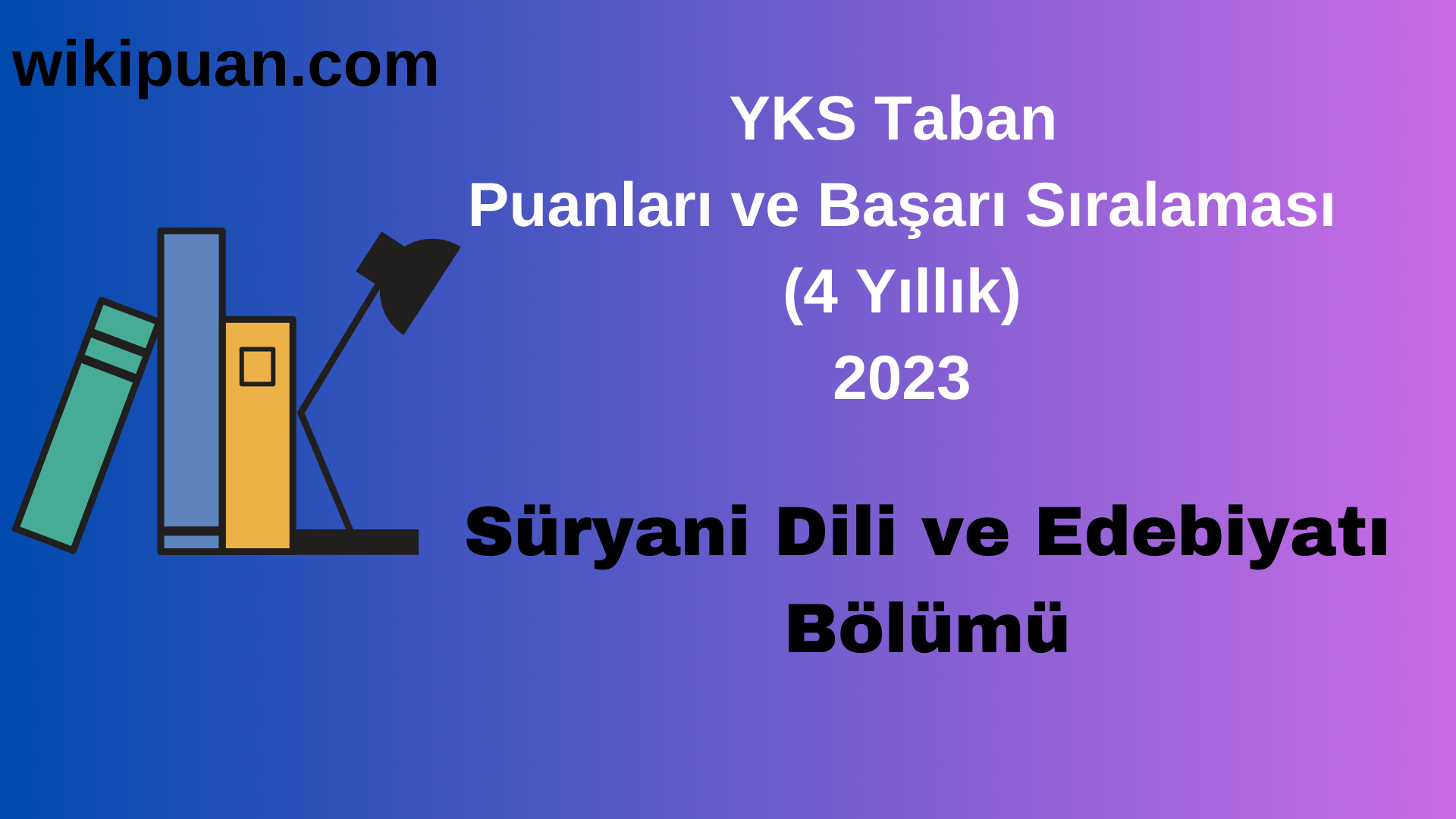 wikipuan.com

YKS Taban
Puanları ve Başarı Sıralaması
(4 Yıllık)
2023

Süryani Dili ve Edebiyatı
Bölümü